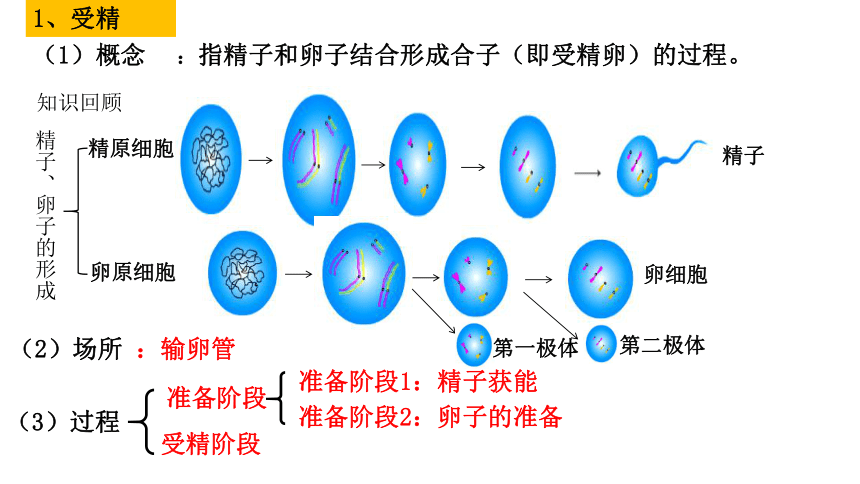 1、受精

（1）概念　：指精子和卵子结合形成合子（即受精卵）的过程。

知识回顾

精子、卵子的形成

精原细胞

精子

卵原细胞

卵细胞

第一极体

第二极体

（2）场所 ：输卵管

（3）过程

准备阶段

准备阶段1：精子获能

准备阶段2：卵子的准备

受精阶段